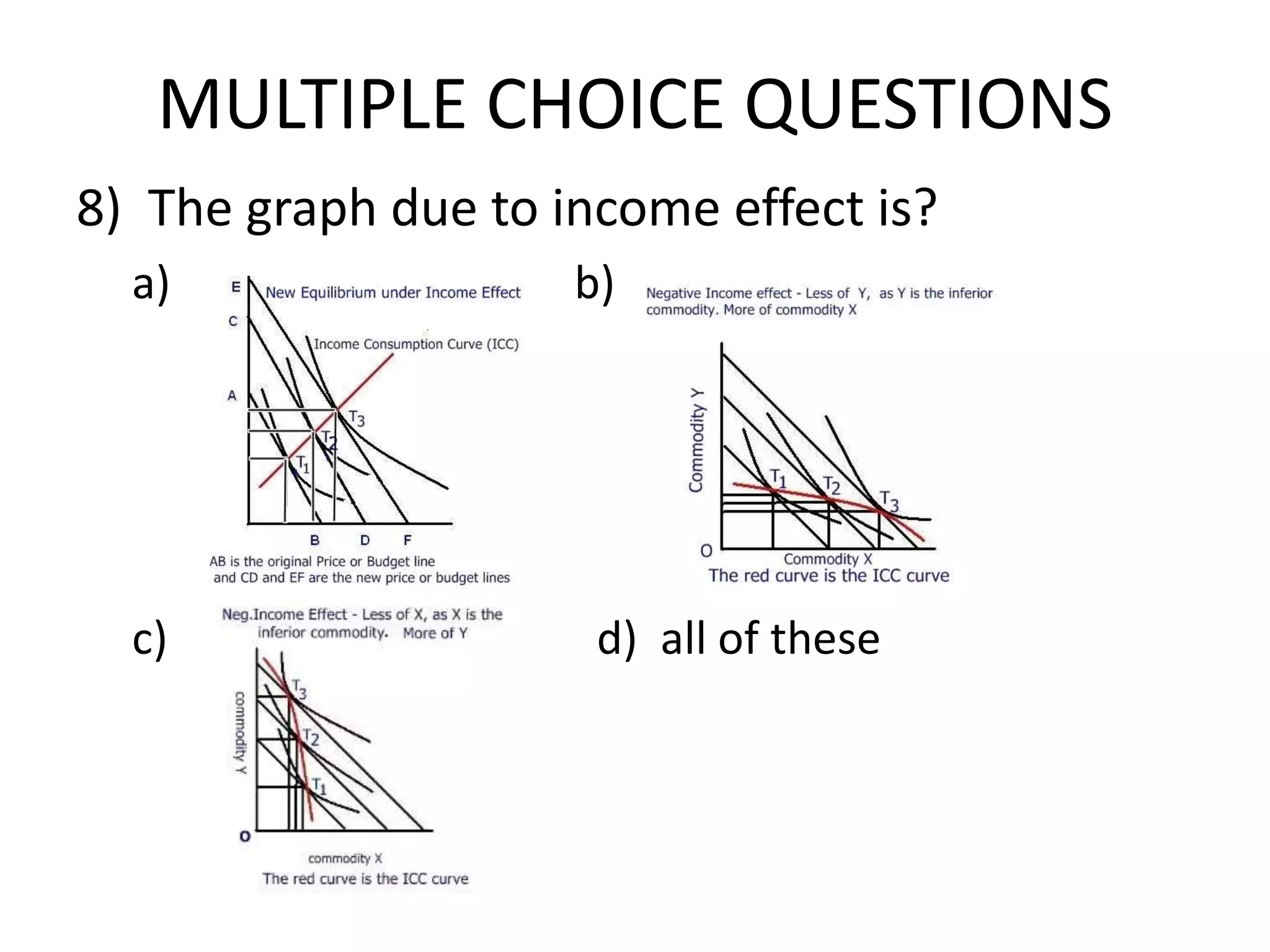 MULTIPLE CHOICE QUESTIONS

8) The graph due to income effect is?

a)

E
New Equilibrium under Income Effect
C
Income Consumption Curve (ICC)
A
$T_3$
$T_2$
$T_1$
B D F
AB is the original Price or Budget line and CD and EF are the new price or budget lines

b)

Negative Income effect - Less of Y, as Y is the inferior commodity. More of commodity X

Commodity Y
$T_1$
$T_2$
$T_3$
O
Commodity X
The red curve is the ICC curve

c)

Neg.Income Effect - Less of X, as X is the inferior commodity. More of Y

commodity Y
$T_3$
$T_2$
$T_1$
O
commodity X
The red curve is the ICC curve

d) all of these